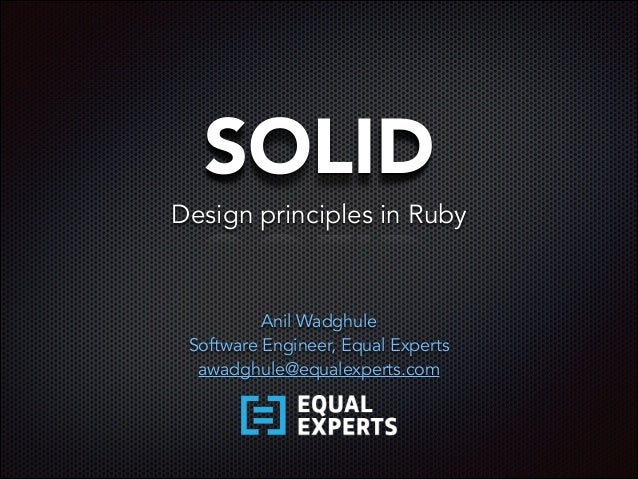 SOLID

Design principles in Ruby

Anil Wadghule
Software Engineer, Equal Experts
awadghule@equalexperts.com

EQUAL
EXPERTS